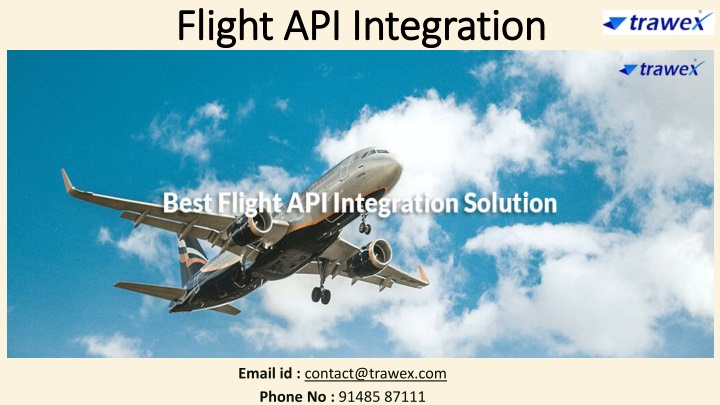 Flight API Integration

trawex

trawex

Best Flight API Integration Solution

Email id : contact@trawex.com

Phone No : 91485 87111